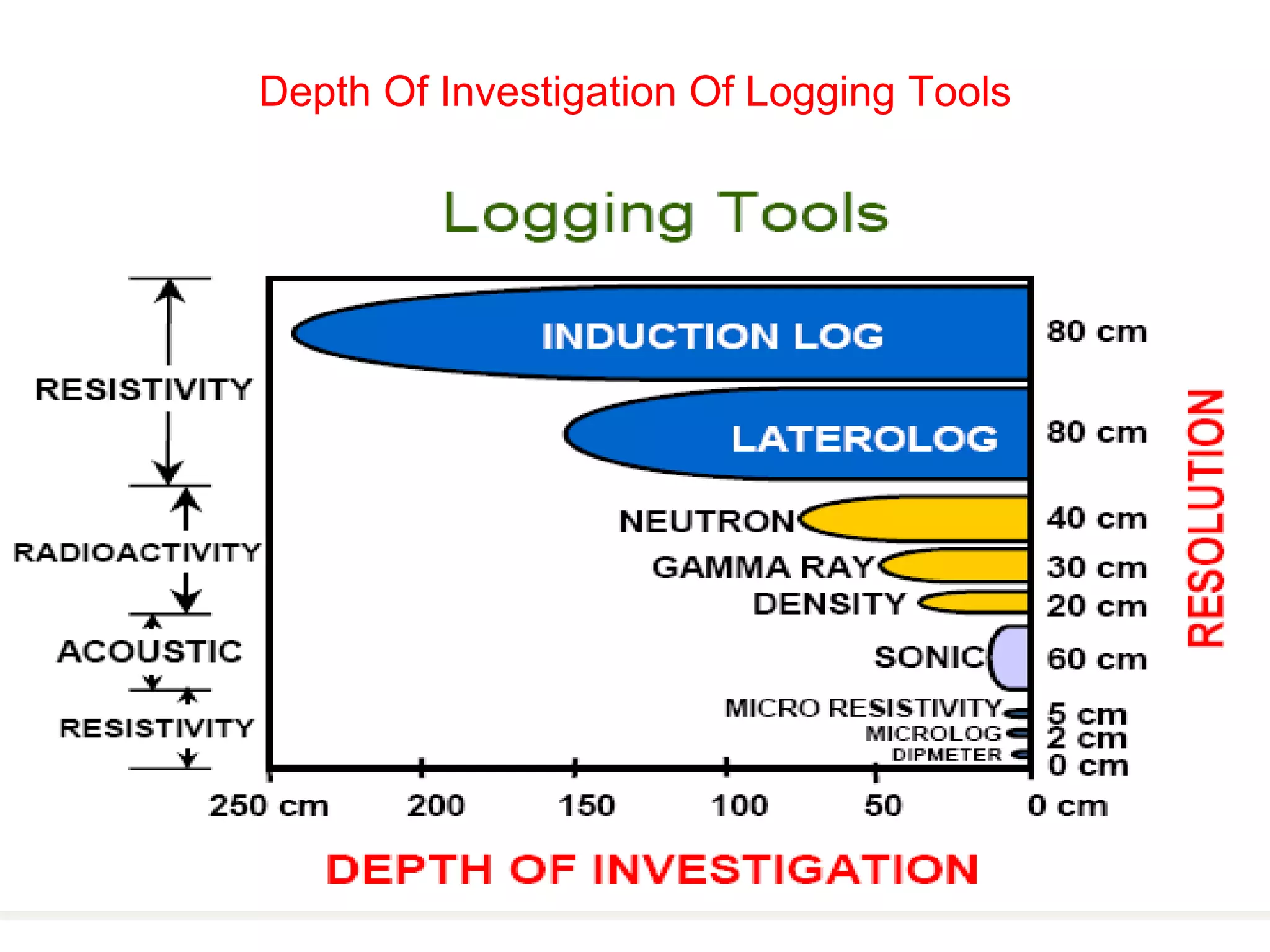 Depth Of Investigation Of Logging Tools

Logging Tools

RESISTIVITY

RADIOACTIVITY

ACOUSTIC

RESISTIVITY

INDUCTION LOG

LATEROLOG

NEUTRON

GAMMA RAY

DENSITY

SONIC

MICRO RESISTIVITY

MICROLOG

DIPMETER

80 cm
80 cm
40 cm
30 cm
20 cm
60 cm
5 cm
2 cm
0 cm

RESOLUTION

250 cm 200 150 100 50 0 cm

DEPTH OF INVESTIGATION